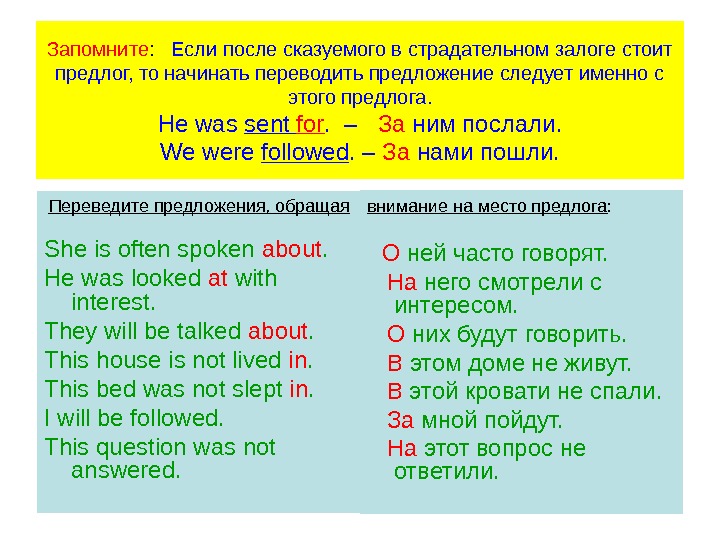 Запомните: Если после сказуемого в страдательном залоге стоит предлог, то начинать переводить предложение следует именно с этого предлога.

He was sent for. – За ним послали.

We were followed. – За нами пошли.

Переведите предложения, обращая внимание на место предлога:

She is often spoken about.
He was looked at with interest.
They will be talked about.
This house is not lived in.
This bed was not slept in.
I will be followed.
This question was not answered.

О ней часто говорят.
На него смотрели с интересом.
О них будут говорить.
В этом доме не живут.
В этой кровати не спали.
За мной пойдут.
На этот вопрос не ответили.